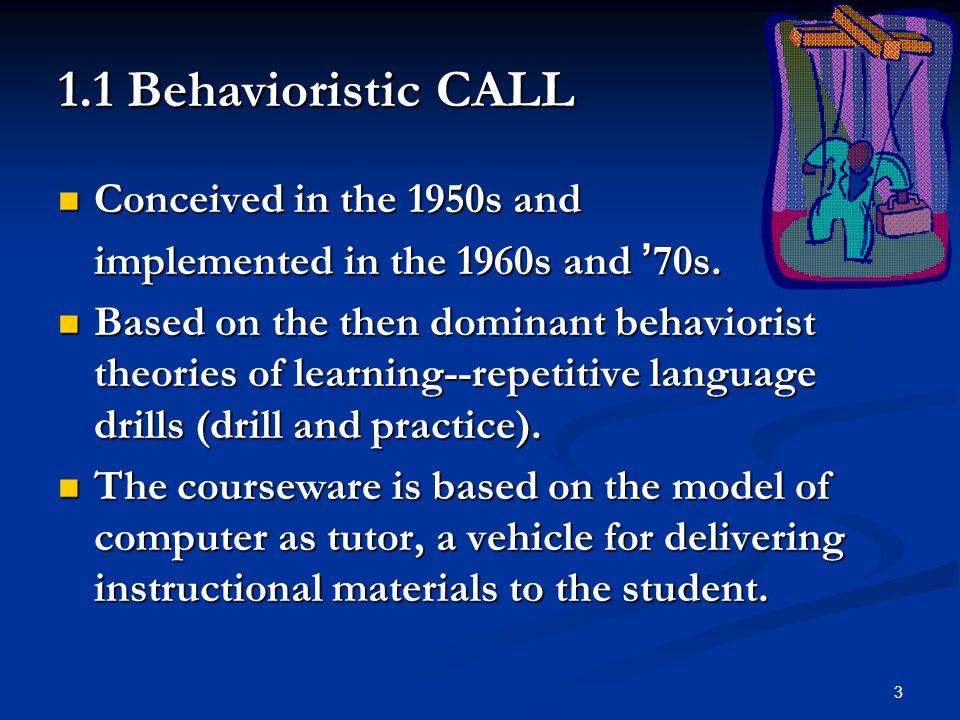 1.1 Behavioristic CALL

Conceived in the 1950s and implemented in the 1960s and ’70s.

Based on the then dominant behaviorist theories of learning--repetitive language drills (drill and practice).

The courseware is based on the model of computer as tutor, a vehicle for delivering instructional materials to the student.

3